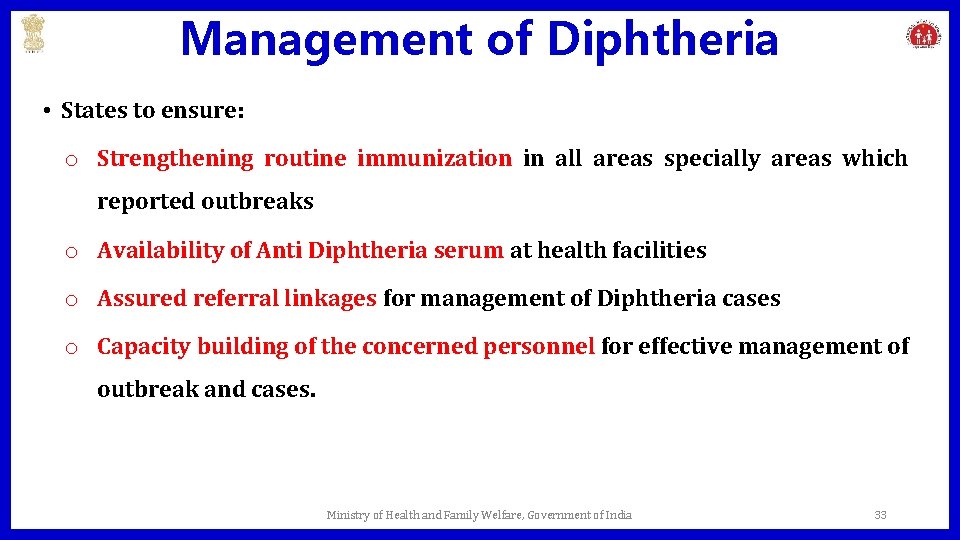 Management of Diphtheria

• States to ensure:

o Strengthening routine immunization in all areas specially areas which reported outbreaks

o Availability of Anti Diphtheria serum at health facilities

o Assured referral linkages for management of Diphtheria cases

o Capacity building of the concerned personnel for effective management of outbreak and cases.

Ministry of Health and Family Welfare, Government of India

33